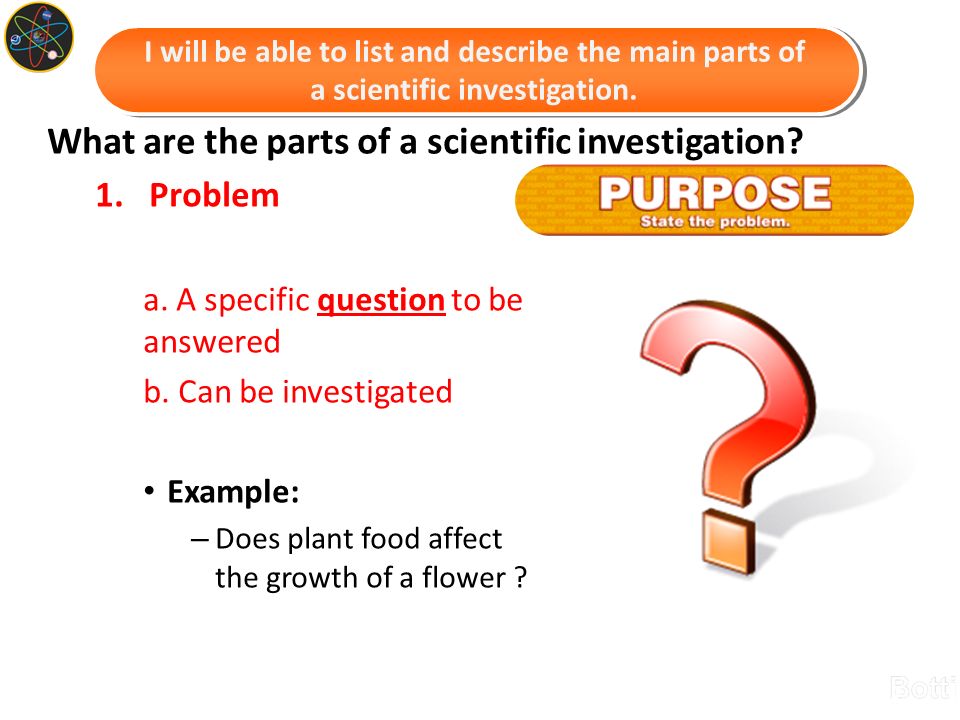 I will be able to list and describe the main parts of a scientific investigation.

What are the parts of a scientific investigation?

1. Problem

PURPOSE
State the problem.

a. A specific question to be answered

b. Can be investigated

• Example:
– Does plant food affect the growth of a flower ?

Bott